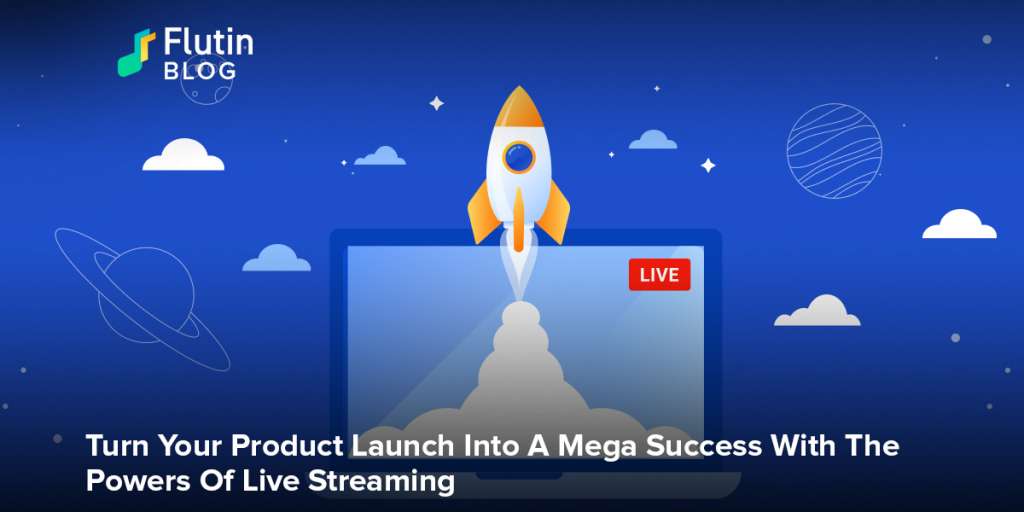 Flutin
BLOG

LIVE

Turn Your Product Launch Into A Mega Success With The Powers Of Live Streaming